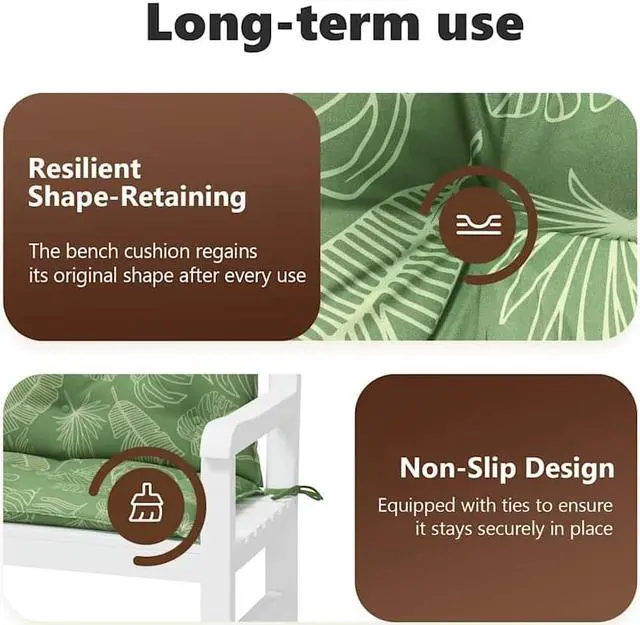 Long-term use

Resilient Shape-Retaining

The bench cushion regains its original shape after every use

Non-Slip Design

Equipped with ties to ensure it stays securely in place